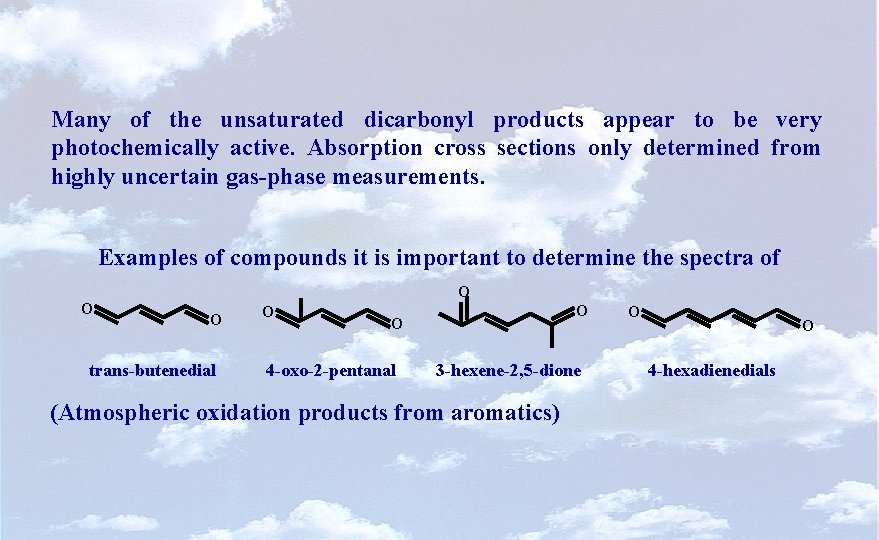 Many of the unsaturated dicarbonyl products appear to be very photochemically active. Absorption cross sections only determined from highly uncertain gas-phase measurements.

Examples of compounds it is important to determine the spectra of

O O O O O O O O

trans-butenedial 4-oxo-2-pentanal 3-hexene-2,5-dione 4-hexadienedials

(Atmospheric oxidation products from aromatics)